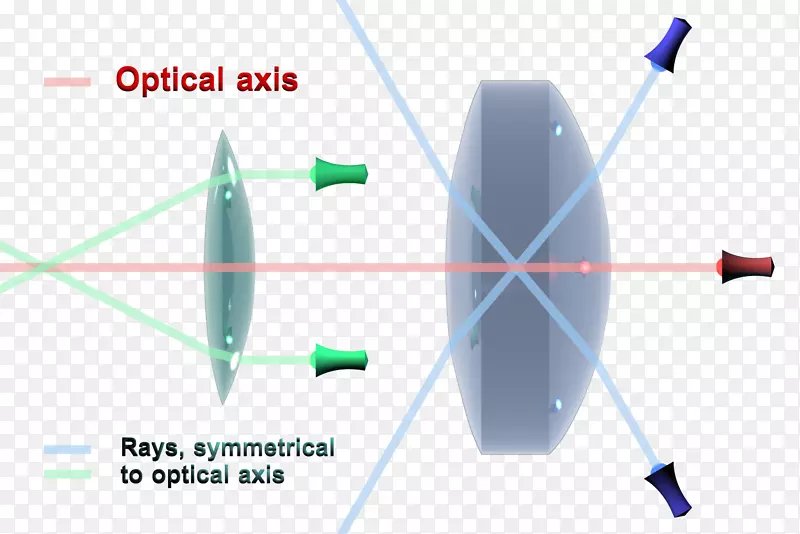 Optical axis

Rays, symmetrical to optical axis